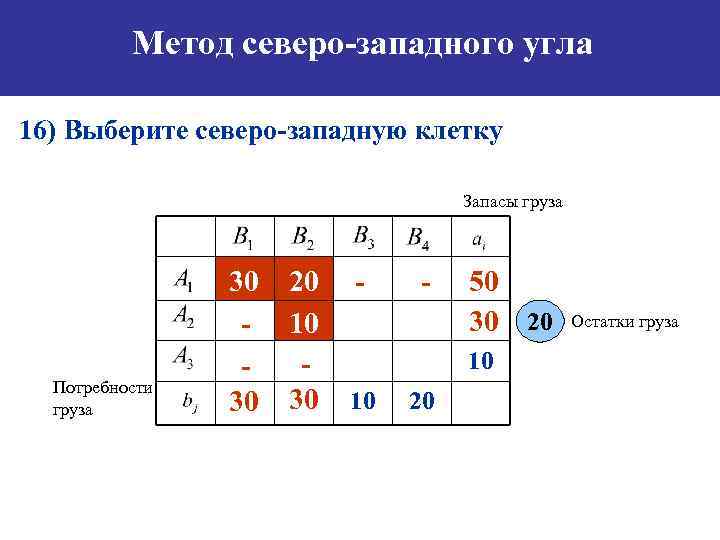 Метод северо-западного угла

16) Выберите северо-западную клетку

Запасы груза

|  | $B_1$ | $B_2$ | $B_3$ | $B_4$ | $a_i$ |
|---|---|---|---|---|---|
| $A_1$ | 30 | 20 | - | - | 50 |
| $A_2$ | - | 10 |  |  | 30 |
| $A_3$ | - | - |  |  | 10 |
| $b_j$ | 30 | 30 | 10 | 20 |  |

20

Остатки груза

Потребности груза